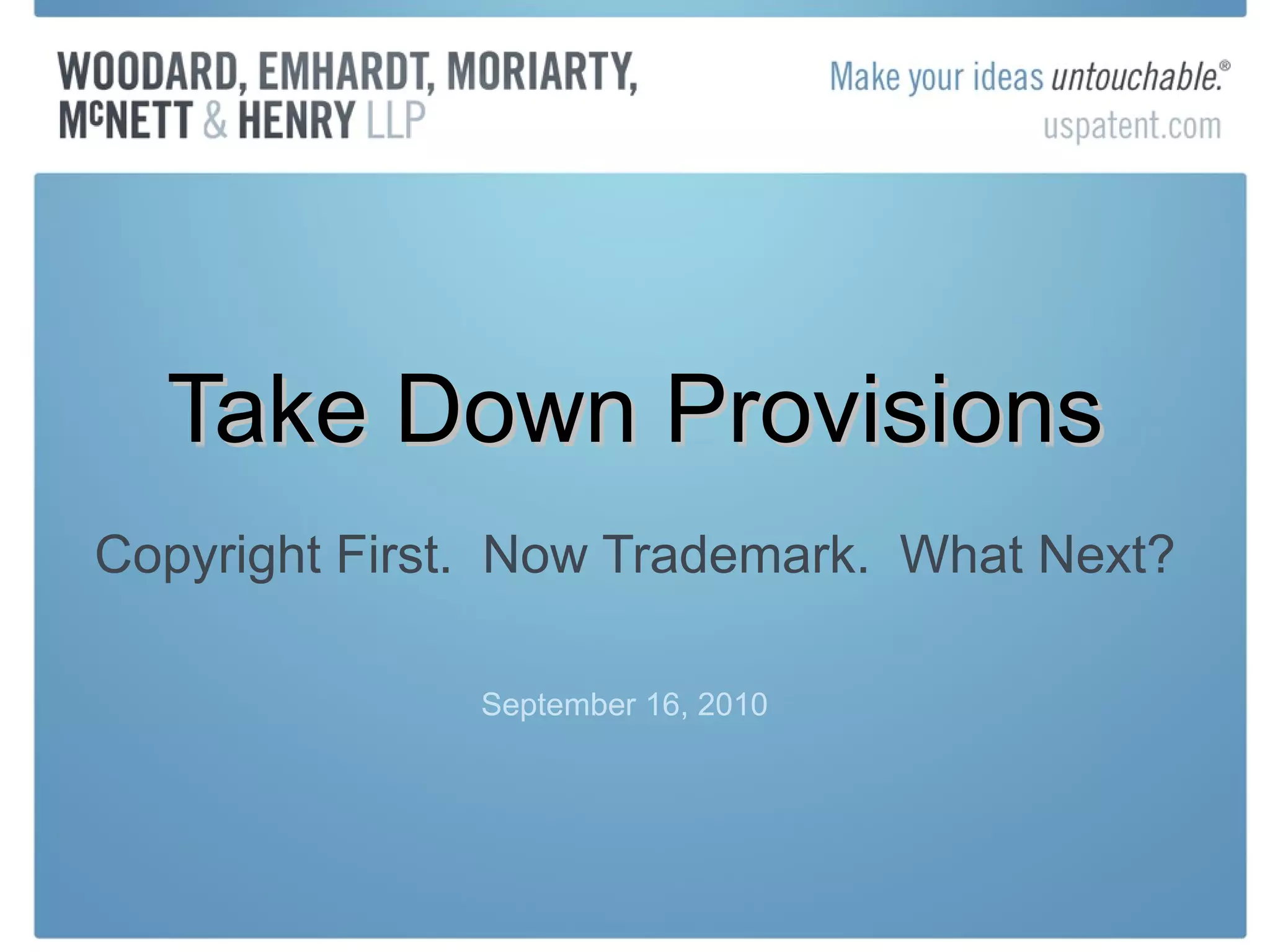 WOODARD, EMHARDT, MORIARTY, McNETT & HENRY LLP

Make your ideas untouchable.®
uspatent.com

Take Down Provisions

Copyright First. Now Trademark. What Next?

September 16, 2010